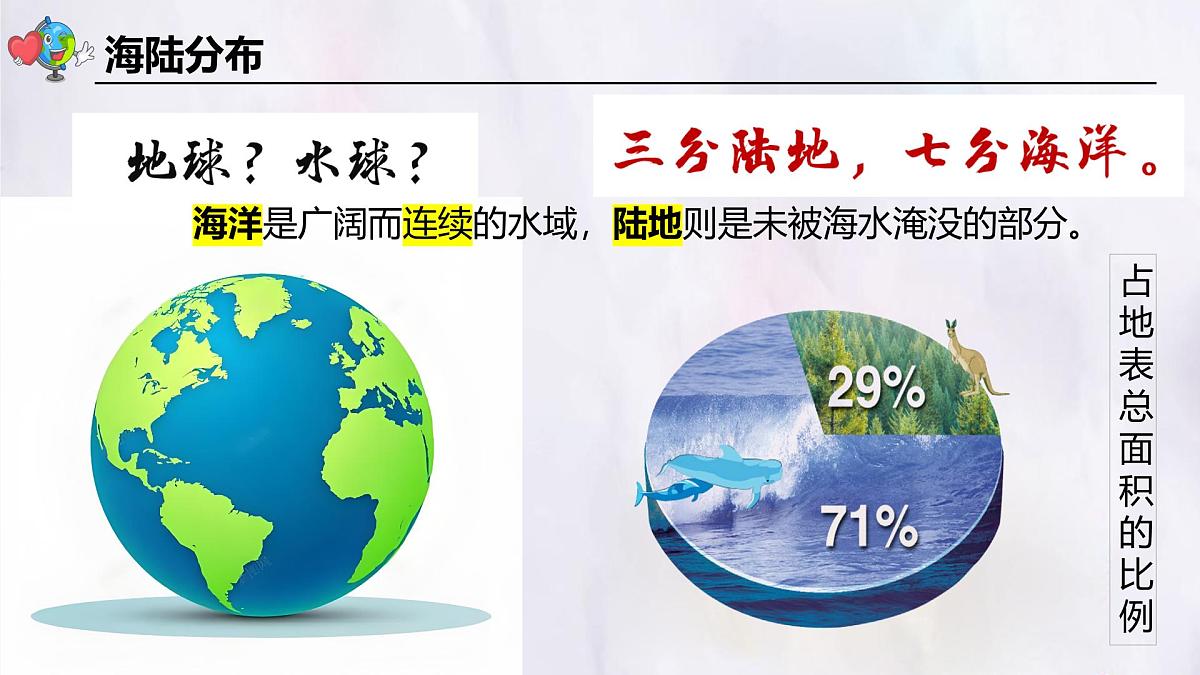 海陆分布

地球？水球？

三分陆地，七分海洋。

海洋是广阔而连续的水域，陆地则是未被海水淹没的部分。

29%

71%

占地表总面积的比例